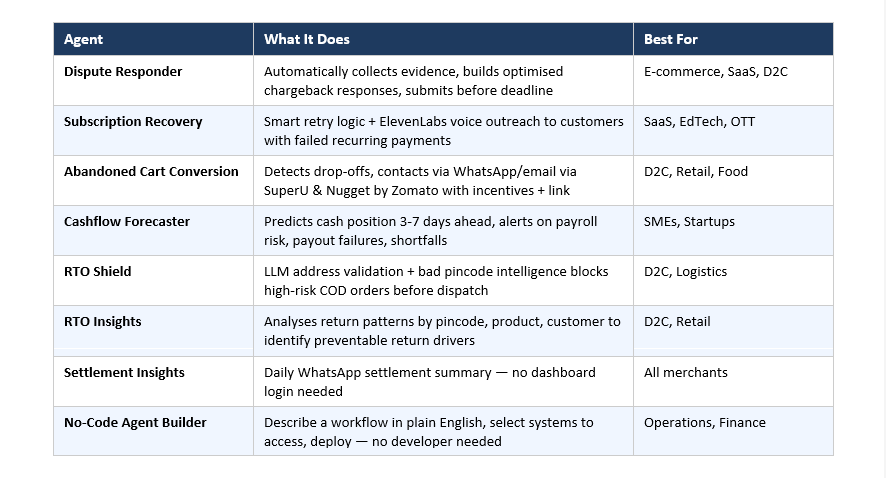 | Agent | What It Does | Best For |
|---|---|---|
| Dispute Responder | Automatically collects evidence, builds optimised chargeback responses, submits before deadline | E-commerce, SaaS, D2C |
| Subscription Recovery | Smart retry logic + ElevenLabs voice outreach to customers with failed recurring payments | SaaS, EdTech, OTT |
| Abandoned Cart Conversion | Detects drop-offs, contacts via WhatsApp/email via SuperU & Nugget by Zomato with incentives + link | D2C, Retail, Food |
| Cashflow Forecaster | Predicts cash position 3-7 days ahead, alerts on payroll risk, payout failures, shortfalls | SMEs, Startups |
| RTO Shield | LLM address validation + bad pincode intelligence blocks high-risk COD orders before dispatch | D2C, Logistics |
| RTO Insights | Analyses return patterns by pincode, product, customer to identify preventable return drivers | D2C, Retail |
| Settlement Insights | Daily WhatsApp settlement summary — no dashboard login needed | All merchants |
| No-Code Agent Builder | Describe a workflow in plain English, select systems to access, deploy — no developer needed | Operations, Finance |